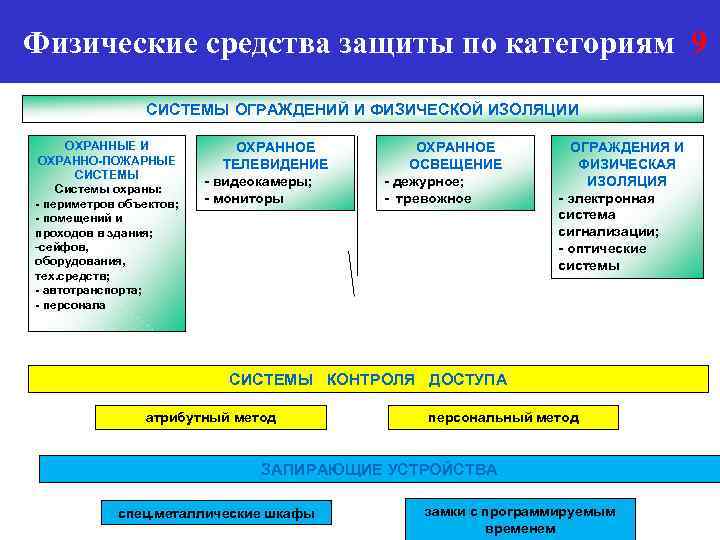 Физические средства защиты по категориям 9

СИСТЕМЫ ОГРАЖДЕНИЙ И ФИЗИЧЕСКОЙ ИЗОЛЯЦИИ

ОХРАННЫЕ И ОХРАННО-ПОЖАРНЫЕ СИСТЕМЫ
Системы охраны:
- периметров объектов;
- помещений и проходов в здания;
-сейфов, оборудования, тех.средств;
- автотранспорта;
- персонала

ОХРАННОЕ ТЕЛЕВИДЕНИЕ
- видеокамеры;
- мониторы

ОХРАННОЕ ОСВЕЩЕНИЕ
- дежурное;
- тревожное

ОГРАЖДЕНИЯ И ФИЗИЧЕСКАЯ ИЗОЛЯЦИЯ
- электронная система сигнализации;
- оптические системы

СИСТЕМЫ КОНТРОЛЯ ДОСТУПА

атрибутный метод

персональный метод

ЗАПИРАЮЩИЕ УСТРОЙСТВА

спец.металлические шкафы

замки с программируемым временем